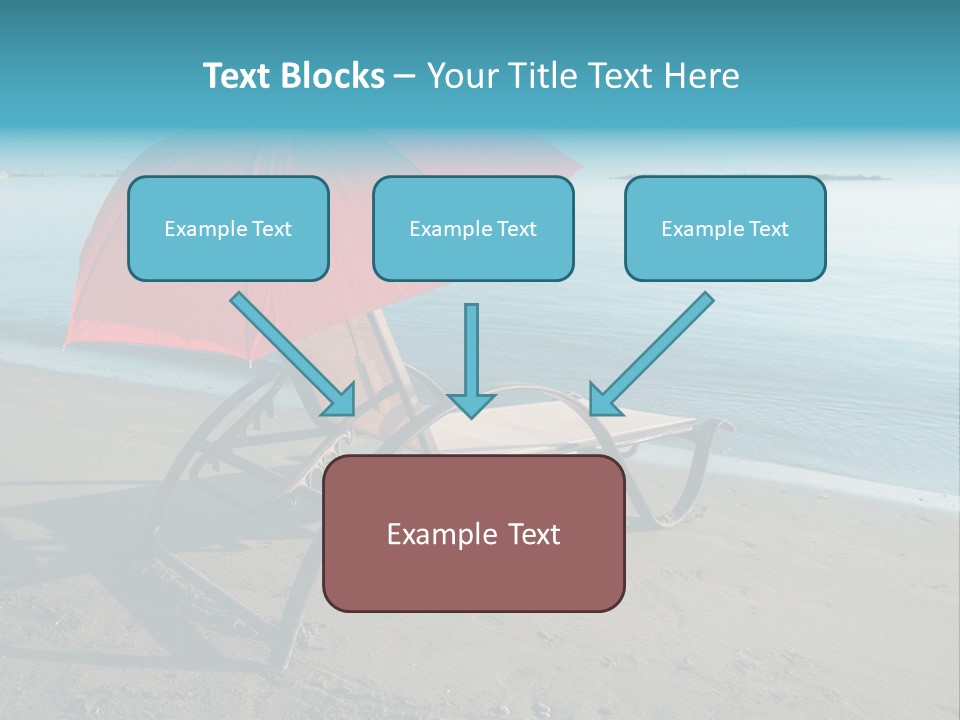 Text Blocks – Your Title Text Here

Example Text

Example Text

Example Text

Example Text